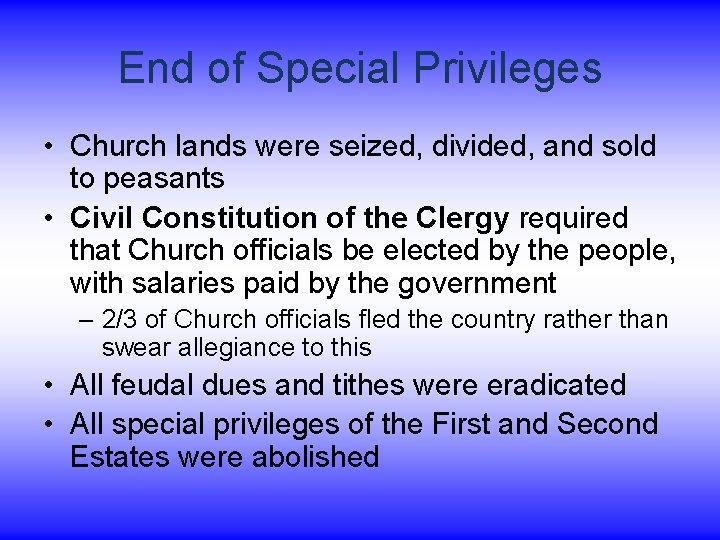 End of Special Privileges

• Church lands were seized, divided, and sold to peasants

• Civil Constitution of the Clergy required that Church officials be elected by the people, with salaries paid by the government

– 2/3 of Church officials fled the country rather than swear allegiance to this

• All feudal dues and tithes were eradicated

• All special privileges of the First and Second Estates were abolished